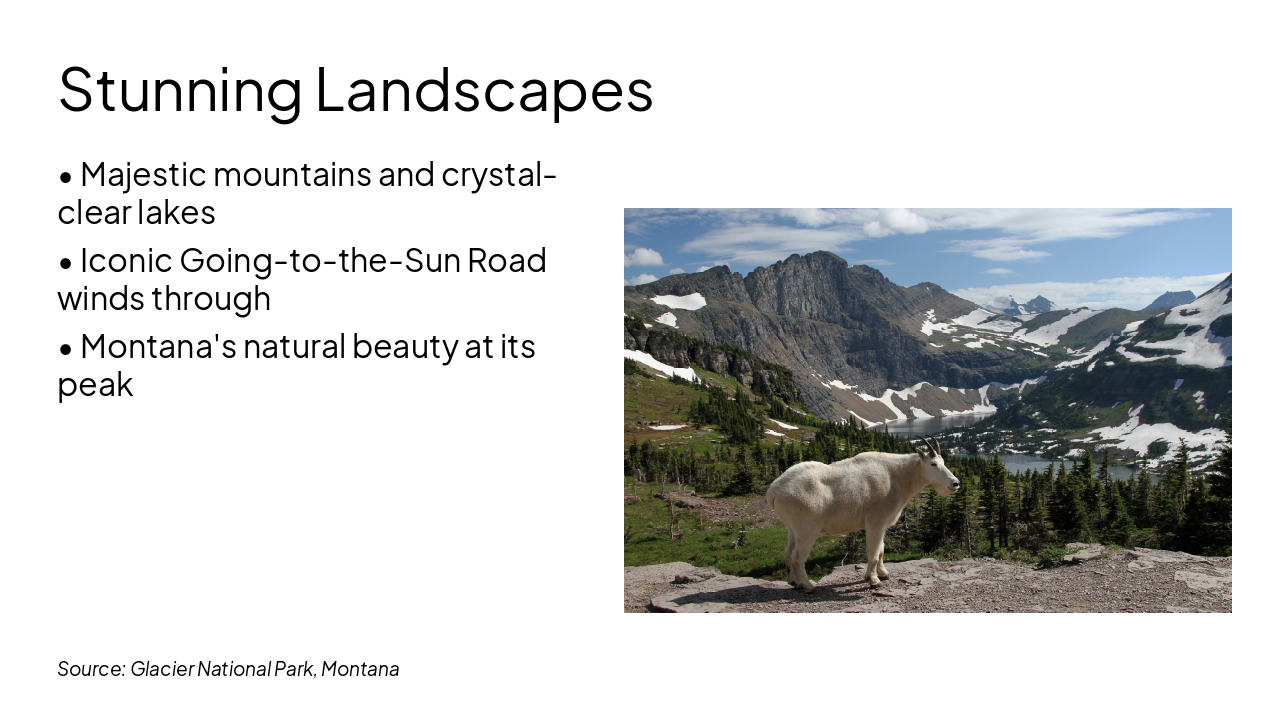 Stunning Landscapes

• Majestic mountains and crystal-clear lakes

• Iconic Going-to-the-Sun Road winds through

• Montana's natural beauty at its peak

Source: Glacier National Park, Montana